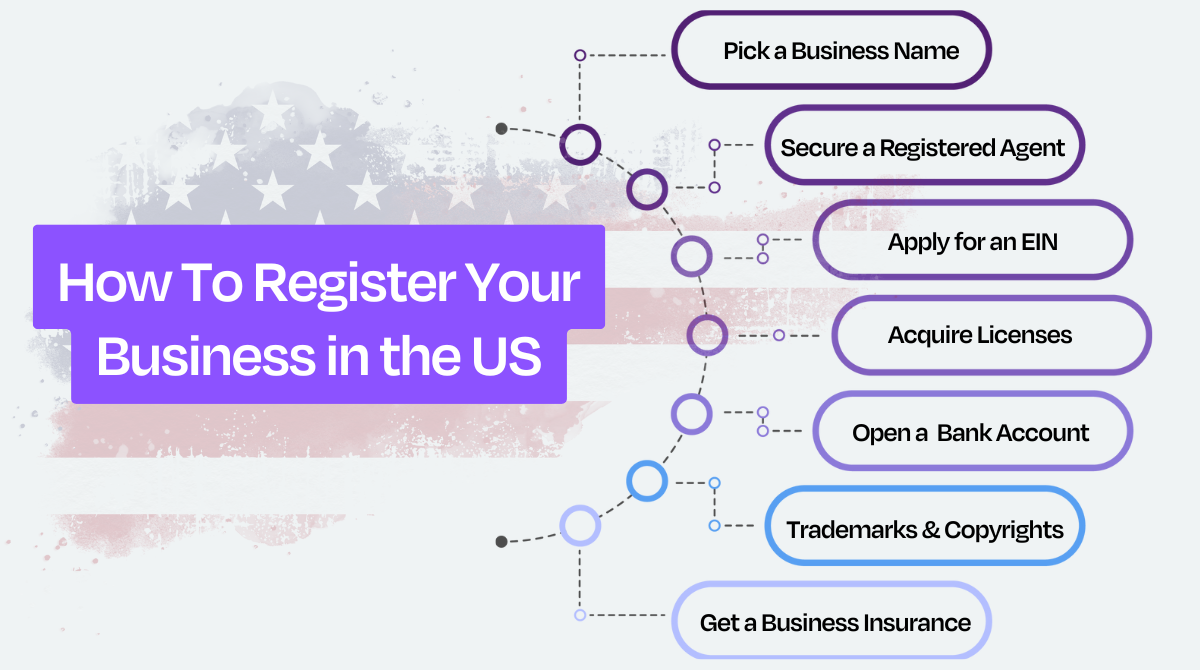 How To Register Your Business in the US

Pick a Business Name

Secure a Registered Agent

Apply for an EIN

Acquire Licenses

Open a  Bank Account

Trademarks & Copyrights

Get a Business Insurance